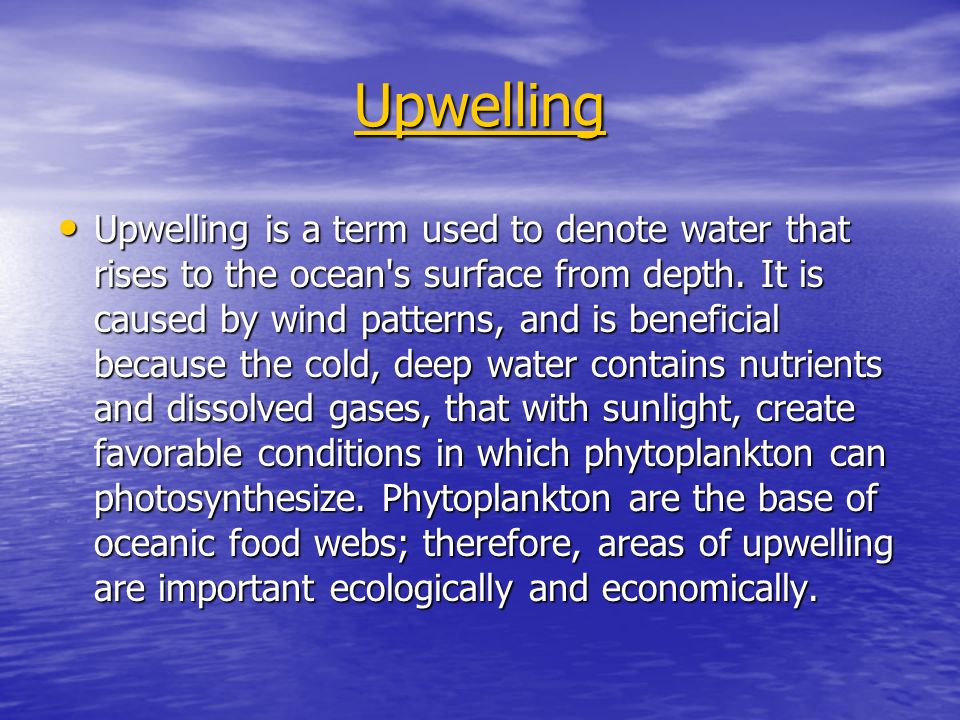 Upwelling

• Upwelling is a term used to denote water that rises to the ocean's surface from depth. It is caused by wind patterns, and is beneficial because the cold, deep water contains nutrients and dissolved gases, that with sunlight, create favorable conditions in which phytoplankton can photosynthesize. Phytoplankton are the base of oceanic food webs; therefore, areas of upwelling are important ecologically and economically.